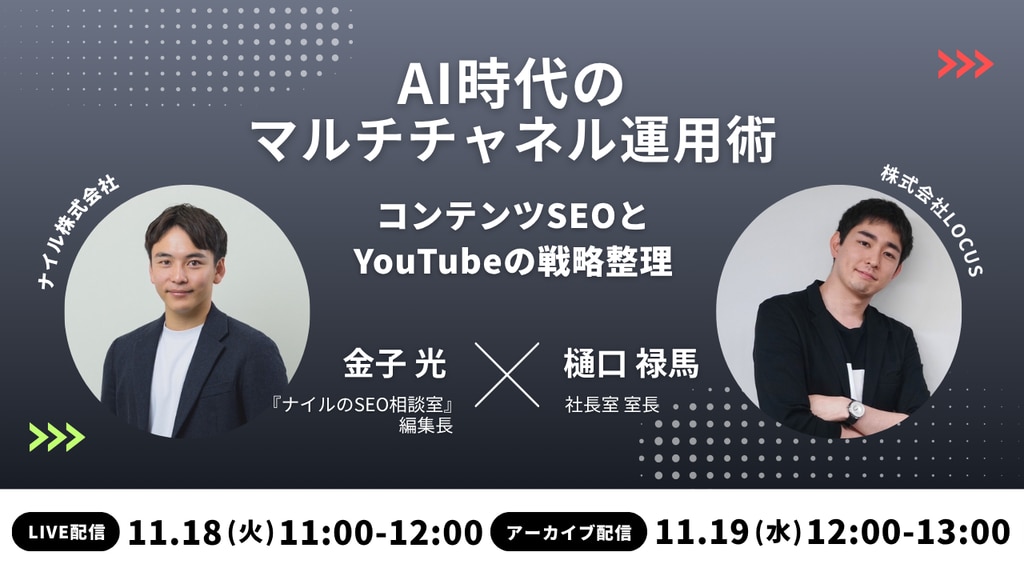 AI時代の
マルチチャネル運用術

コンテンツSEOと
YouTubeの戦略整理

ナイル株式会社

金子 光
『ナイルのSEO相談室』
編集長

株式会社LOCUS

樋口 禄馬
社長室 室長

LIVE配信 11.18(火)11:00-12:00 アーカイブ配信 11.19(水)12:00-13:00